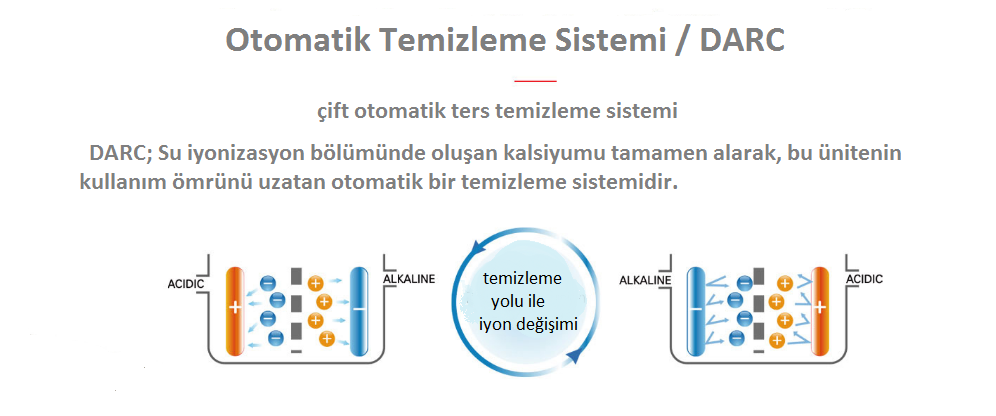 Otomatik Temizleme Sistemi / DARC

çift otomatik ters temizleme sistemi

DARC; Su iyonizasyon bölümünde oluşan kalsiyumu tamamen alarak, bu ünitenin kullanım ömrünü uzatan otomatik bir temizleme sistemidir.

ACIDIC

ALKALINE

temizleme yolu ile iyon değişimi

ALKALINE

ACIDIC